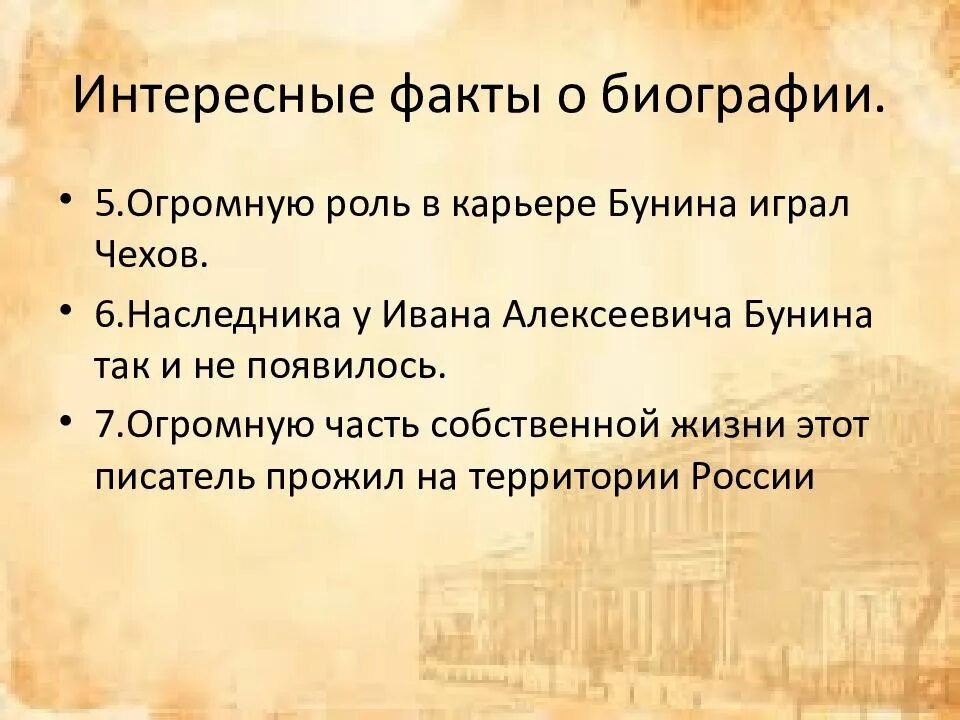 Интересные факты о биографии.

• 5.Огромную роль в карьере Бунина играл Чехов.
• 6.Наследника у Ивана Алексеевича Бунина так и не появилось.
• 7.Огромную часть собственной жизни этот писатель прожил на территории России